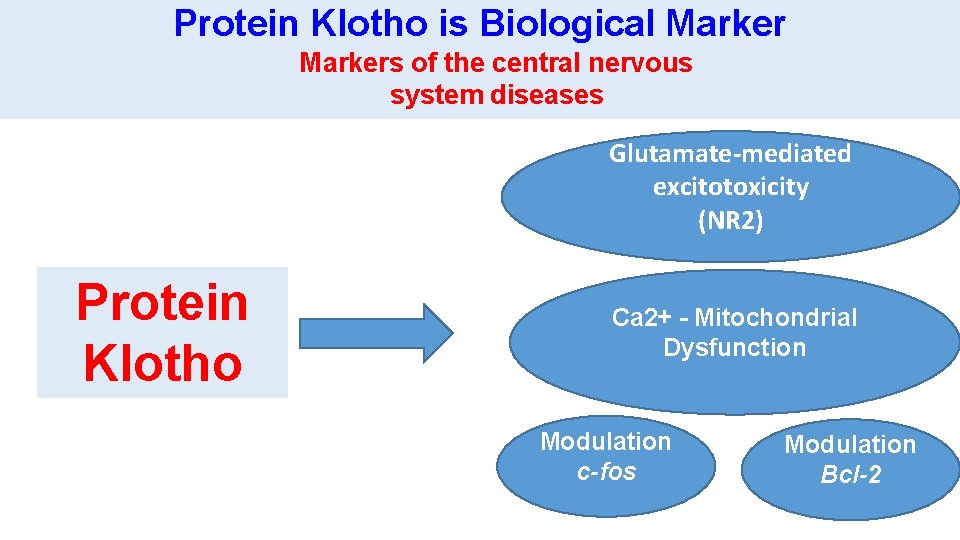 Protein Klotho is Biological Marker
Markers of the central nervous system diseases

Protein Klotho

Glutamate-mediated excitotoxicity (NR2)

Ca2+ - Mitochondrial Dysfunction

Modulation c-fos

Modulation Bcl-2